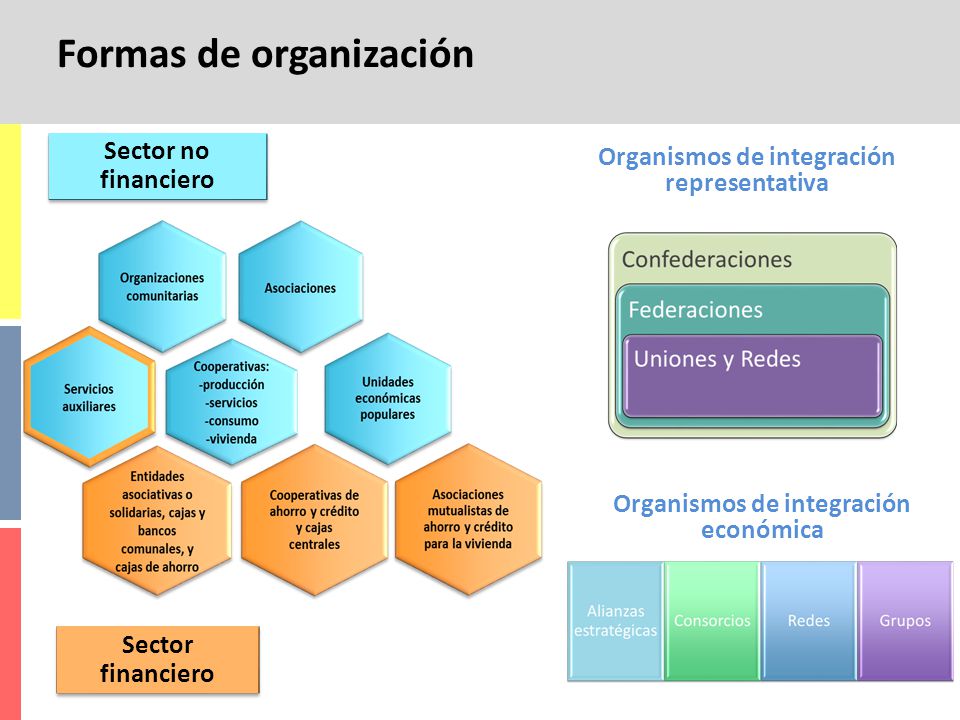 Formas de organización

Sector no financiero

Organizaciones comunitarias

Asociaciones

Servicios auxiliares

Cooperativas: -producción -servicios -consumo -vivienda

Unidades económicas populares

Entidades asociativas o solidarias, cajas y bancos comunales, y cajas de ahorro

Cooperativas de ahorro y crédito y cajas centrales

Asociaciones mutualistas de ahorro y crédito para la vivienda

Sector financiero

Organismos de integración representativa

Confederaciones

Federaciones

Uniones y Redes

Organismos de integración económica

Alianzas estratégicas

Consorcios

Redes

Grupos